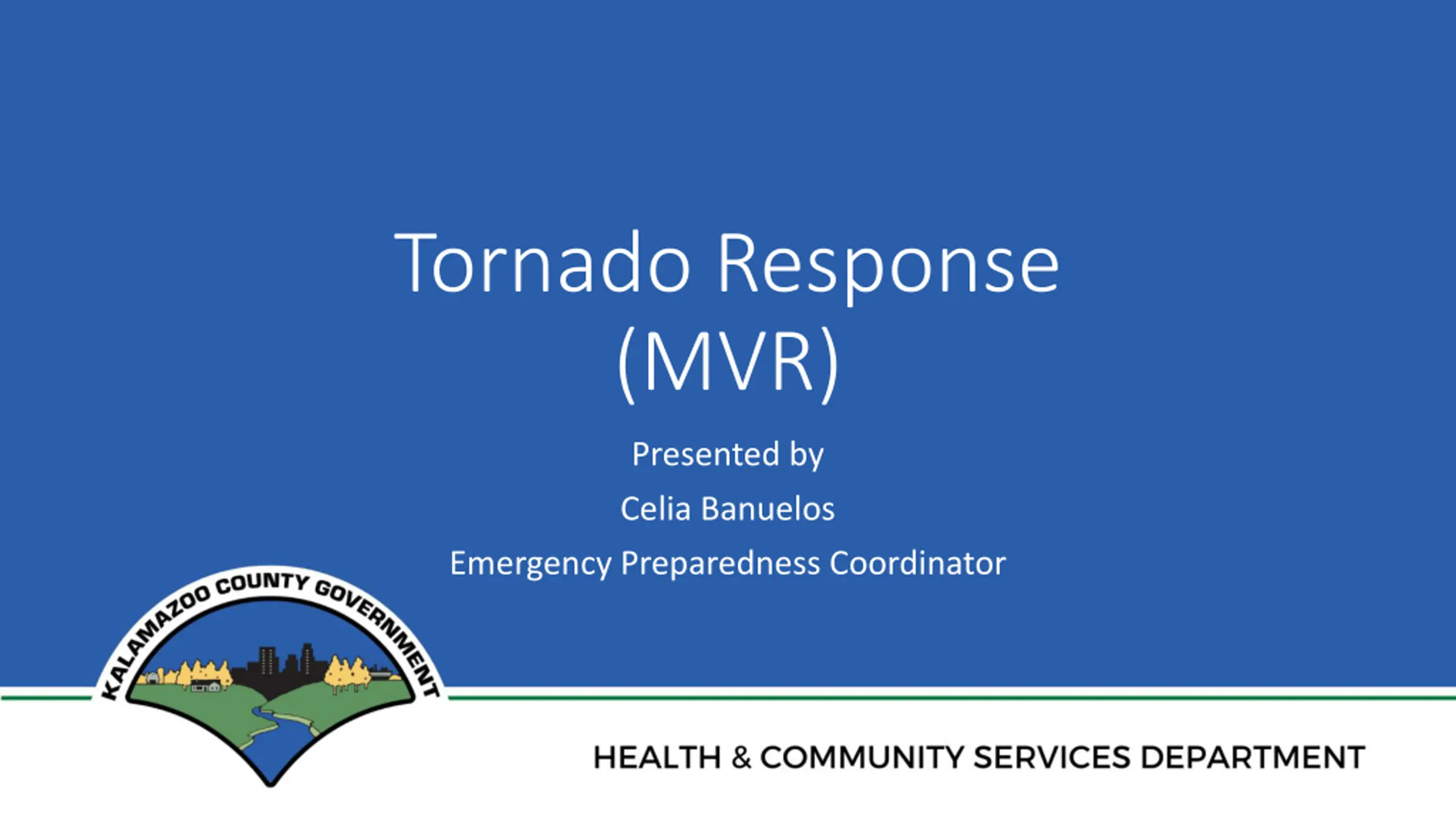 Tornado Response (MVR)

Presented by

Celia Banuelos

Emergency Preparedness Coordinator

KALAMAZOO COUNTY GOVERNMENT

HEALTH & COMMUNITY SERVICES DEPARTMENT